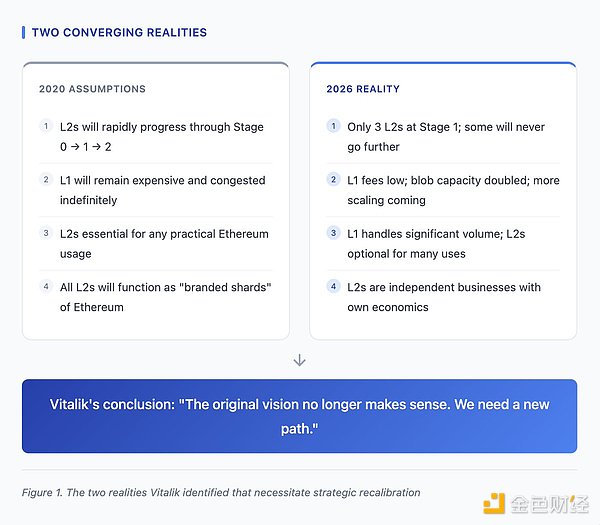 TWO CONVERGING REALITIES

2020 ASSUMPTIONS

1 L2s will rapidly progress through Stage 0 → 1 → 2

2 L1 will remain expensive and congested indefinitely

3 L2s essential for any practical Ethereum usage

4 All L2s will function as "branded shards" of Ethereum

2026 REALITY

1 Only 3 L2s at Stage 1; some will never go further

2 L1 fees low; blob capacity doubled; more scaling coming

3 L1 handles significant volume; L2s optional for many uses

4 L2s are independent businesses with own economics

↓

Vitalik's conclusion: "The original vision no longer makes sense. We need a new path."

Figure 1. The two realities Vitalik identified that necessitate strategic recalibration

金色财经